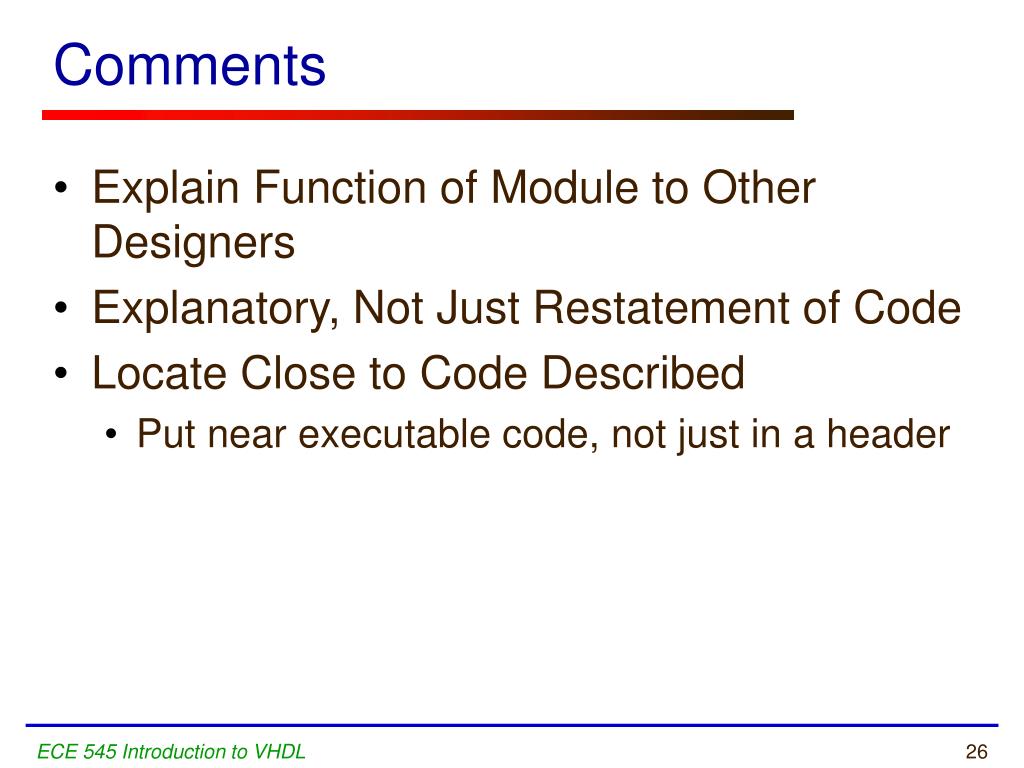 Comments

• Explain Function of Module to Other Designers
• Explanatory, Not Just Restatement of Code
• Locate Close to Code Described
  • Put near executable code, not just in a header

ECE 545 Introduction to VHDL

26